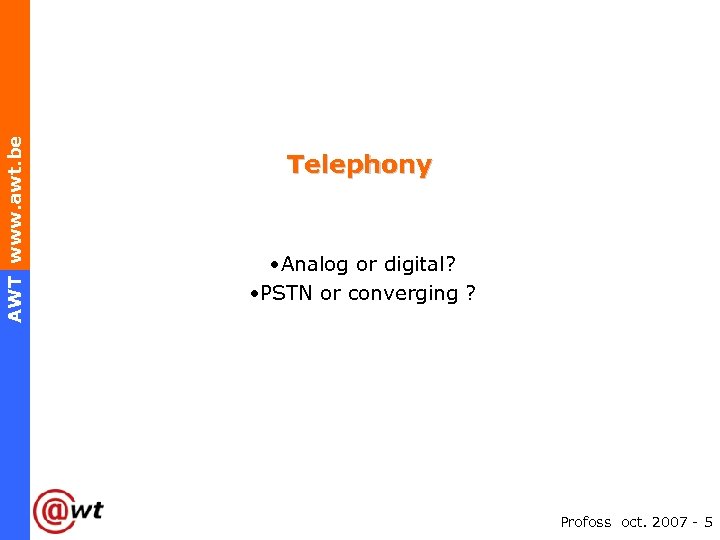 AWT www.awt.be

Telephony

•Analog or digital?
•PSTN or converging ?

@wt

Profoss oct. 2007 - 5